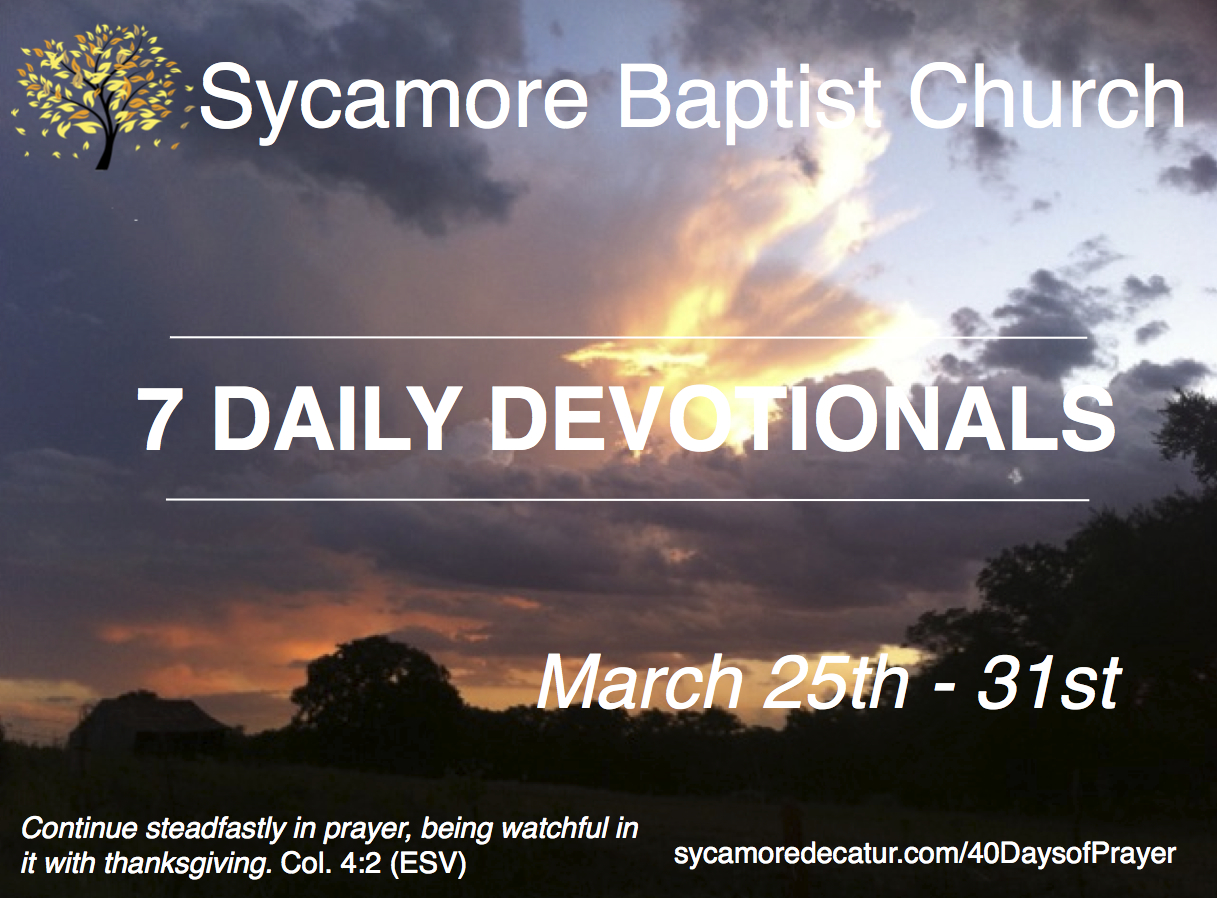 Sycamore Baptist Church

7 DAILY DEVOTIONALS

March 25th - 31st

Continue steadfastly in prayer, being watchful in it with thanksgiving. Col. 4:2 (ESV)

sycamoredecatur.com/40DaysofPrayer